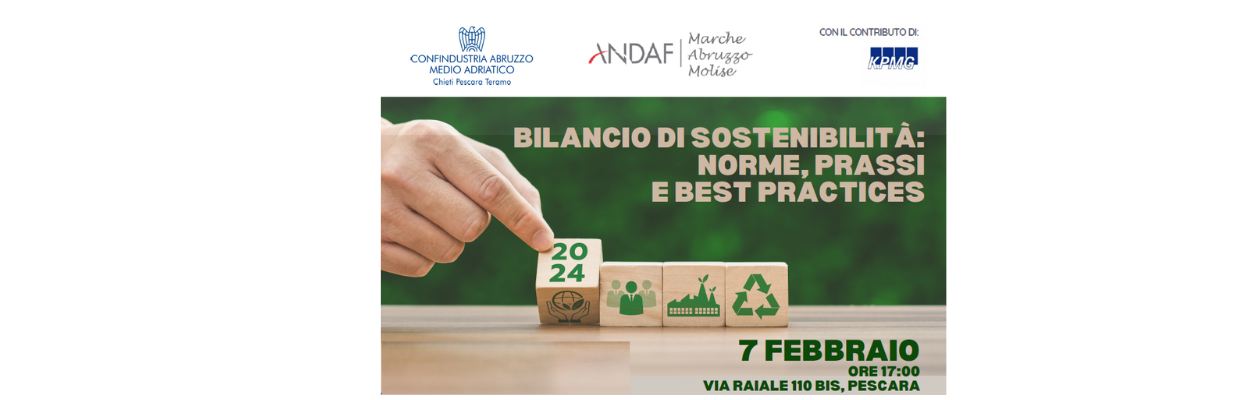 CONFINDUSTRIA ABRUZZO MEDIO ADRIATICO
Chieti Pescara Teramo

ANDAF | Marche Abruzzo Molise

CON IL CONTRIBUTO DI:
KPMG

BILANCIO DI SOSTENIBILITÀ: NORME, PRASSI E BEST PRACTICES

20
24

7 FEBBRAIO
ORE 17:00
VIA RAIALE 110 BIS, PESCARA